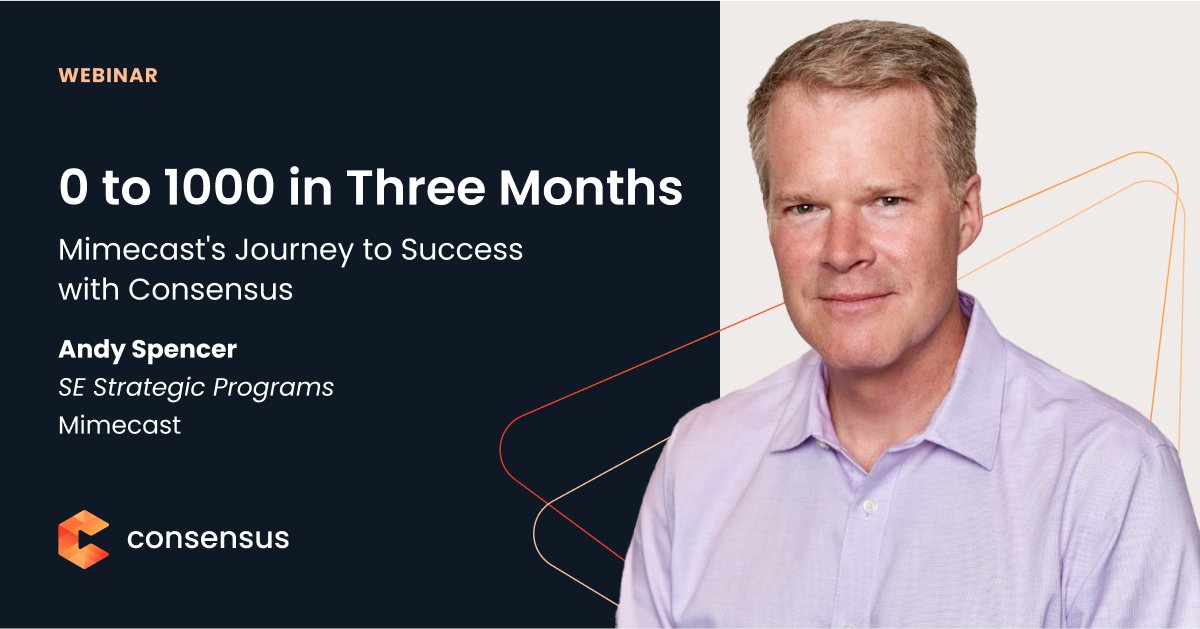 WEBINAR

0 to 1000 in Three Months

Mimecast's Journey to Success with Consensus

Andy Spencer
SE Strategic Programs
Mimecast

consensus